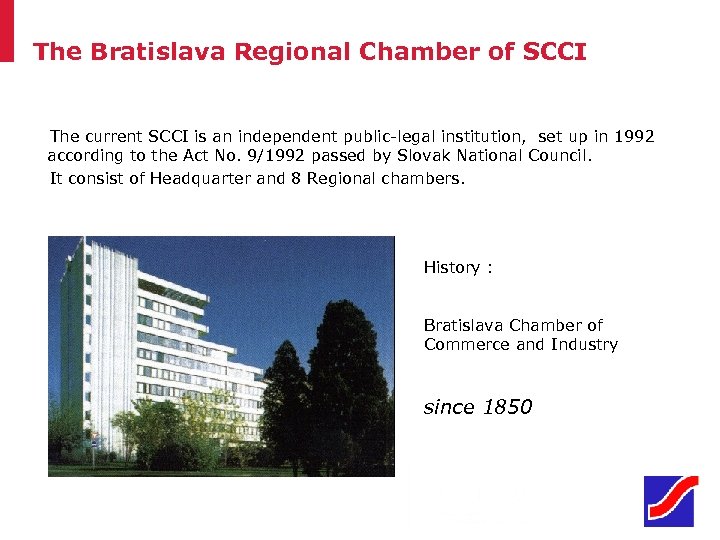 The Bratislava Regional Chamber of SCCI

The current SCCI is an independent public-legal institution, set up in 1992 according to the Act No. 9/1992 passed by Slovak National Council.

It consist of Headquarter and 8 Regional chambers.

History :

Bratislava Chamber of Commerce and Industry

since 1850